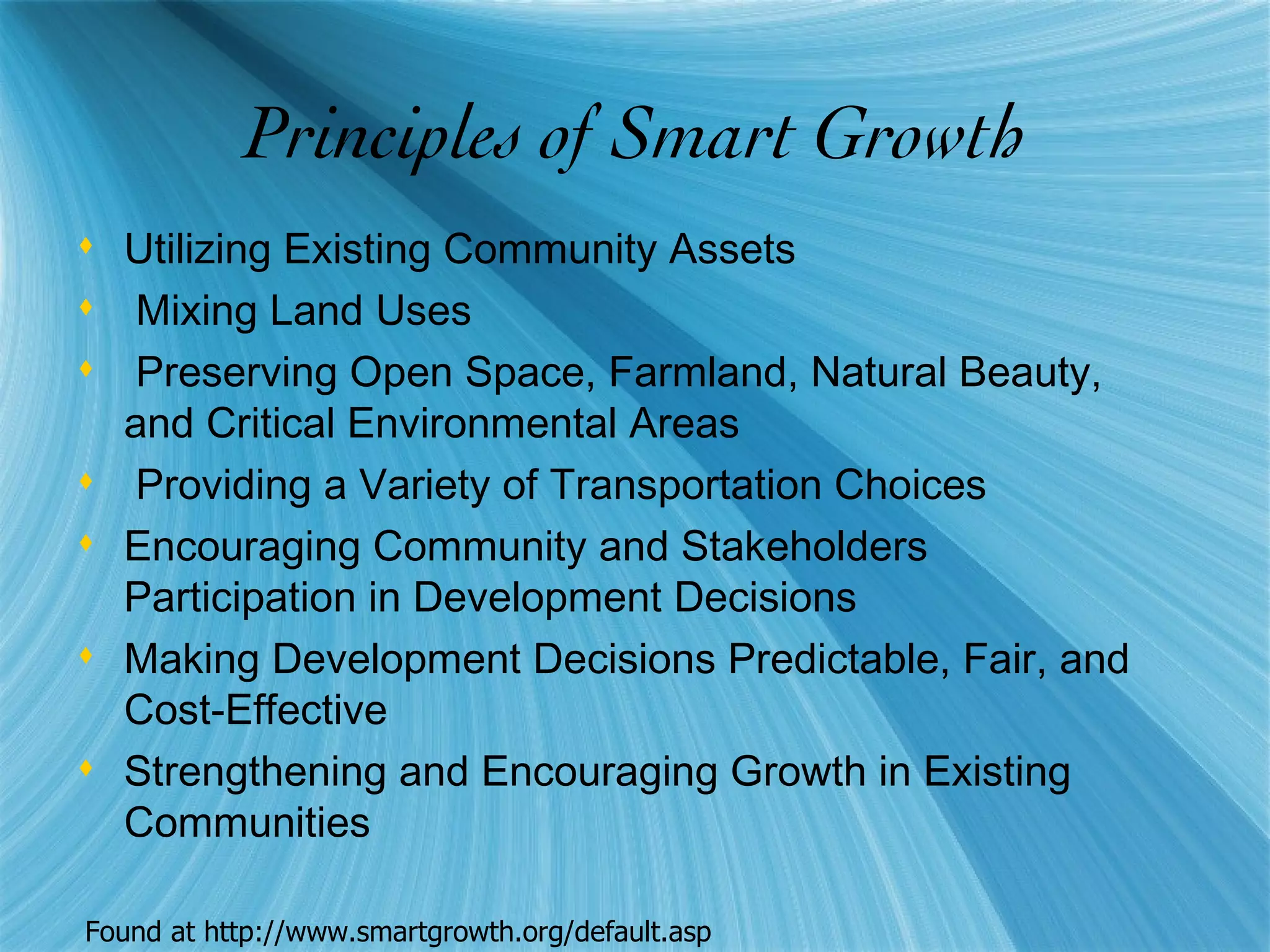 Principles of Smart Growth

- Utilizing Existing Community Assets
- Mixing Land Uses
- Preserving Open Space, Farmland, Natural Beauty, and Critical Environmental Areas
- Providing a Variety of Transportation Choices
- Encouraging Community and Stakeholders Participation in Development Decisions
- Making Development Decisions Predictable, Fair, and Cost-Effective
- Strengthening and Encouraging Growth in Existing Communities

Found at http://www.smartgrowth.org/default.asp